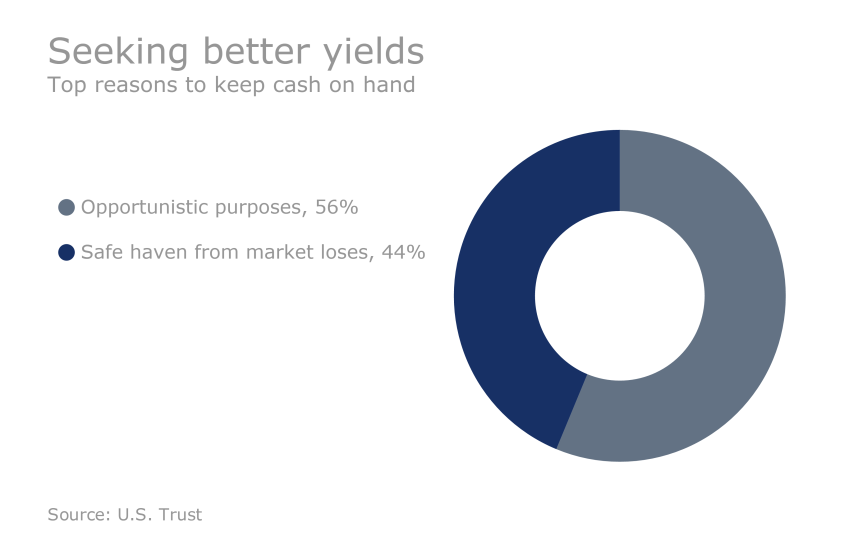 Seeking better yields
Top reasons to keep cash on hand

Opportunistic purposes, 56%

Safe haven from market loses, 44%

Source: U.S. Trust